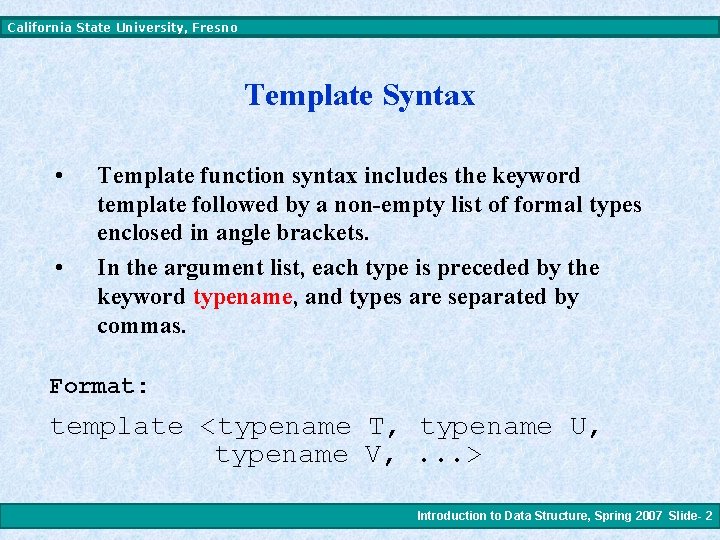 California State University, Fresno

Template Syntax

• Template function syntax includes the keyword template followed by a non-empty list of formal types enclosed in angle brackets.

• In the argument list, each type is preceded by the keyword typename, and types are separated by commas.

Format:

template <typename T, typename U,
typename V, ...>

Introduction to Data Structure, Spring 2007 Slide- 2